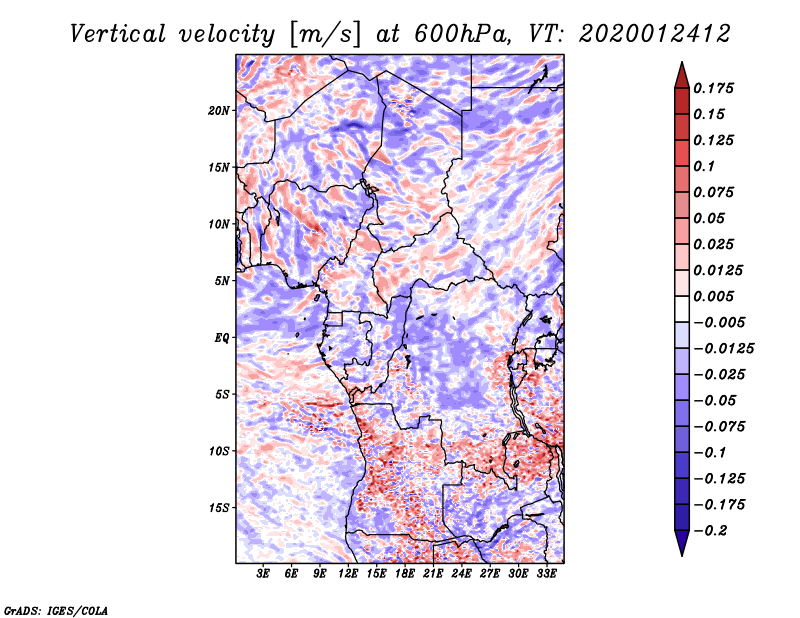 Vertical velocity [m/s] at 600hPa, VT: 2020012412

20N
15N
10N
5N
EQ
5S
10S
15S

3E 6E 9E 12E 15E 18E 21E 24E 27E 30E 33E

0.175
0.15
0.125
0.1
0.075
0.05
0.025
0.0125
0.005
−0.005
−0.0125
−0.025
−0.05
−0.075
−0.1
−0.125
−0.175
−0.2

GrADS: IGES/COLA